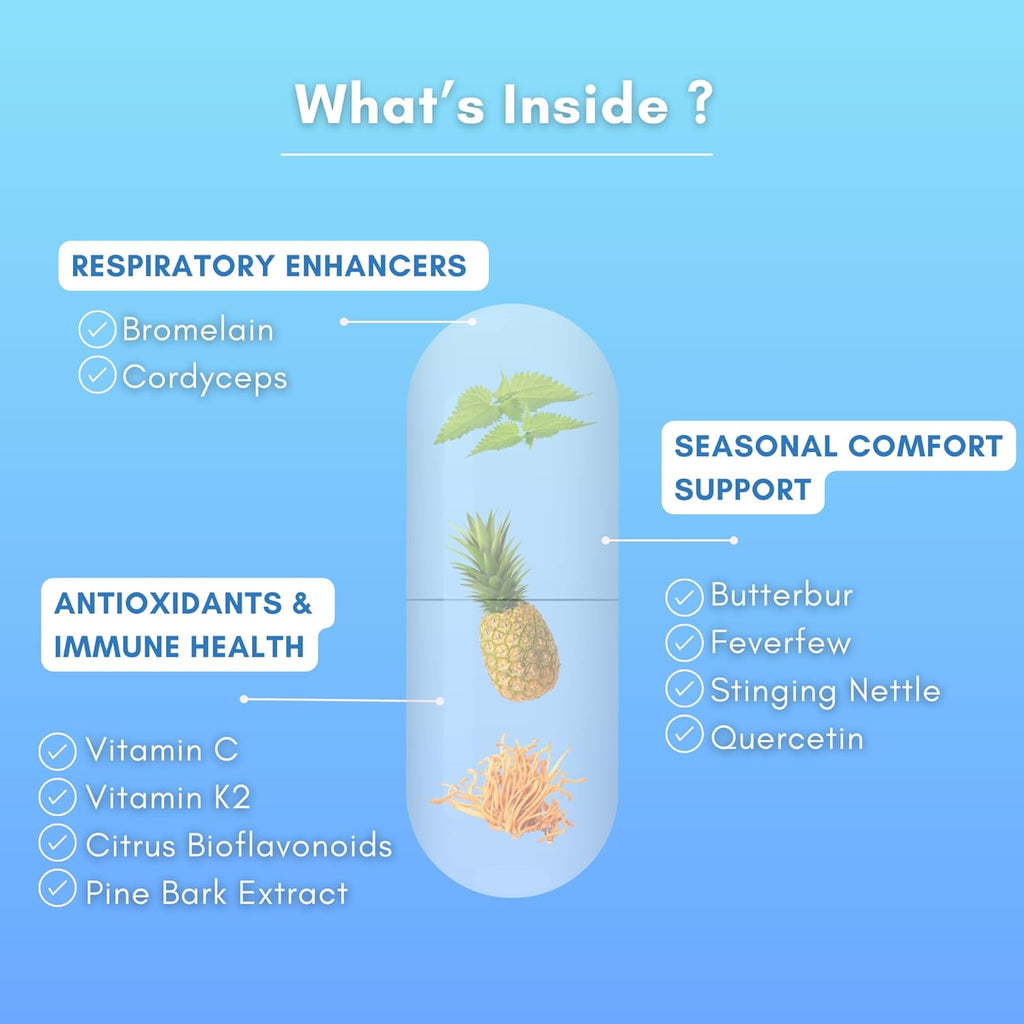 What's Inside ?

RESPIRATORY ENHANCERS

Bromelain
Cordyceps

SEASONAL COMFORT SUPPORT

Butterbur
Feverfew
Stinging Nettle
Quercetin

ANTIOXIDANTS & IMMUNE HEALTH

Vitamin C
Vitamin K2
Citrus Bioflavonoids
Pine Bark Extract